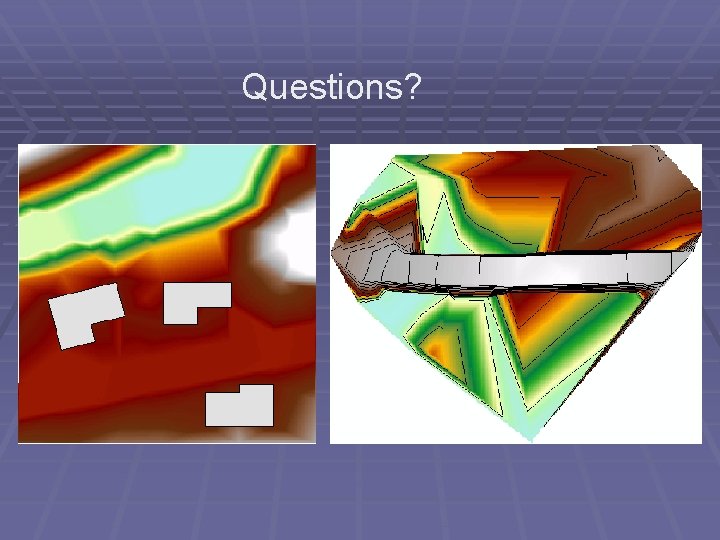 Questions?